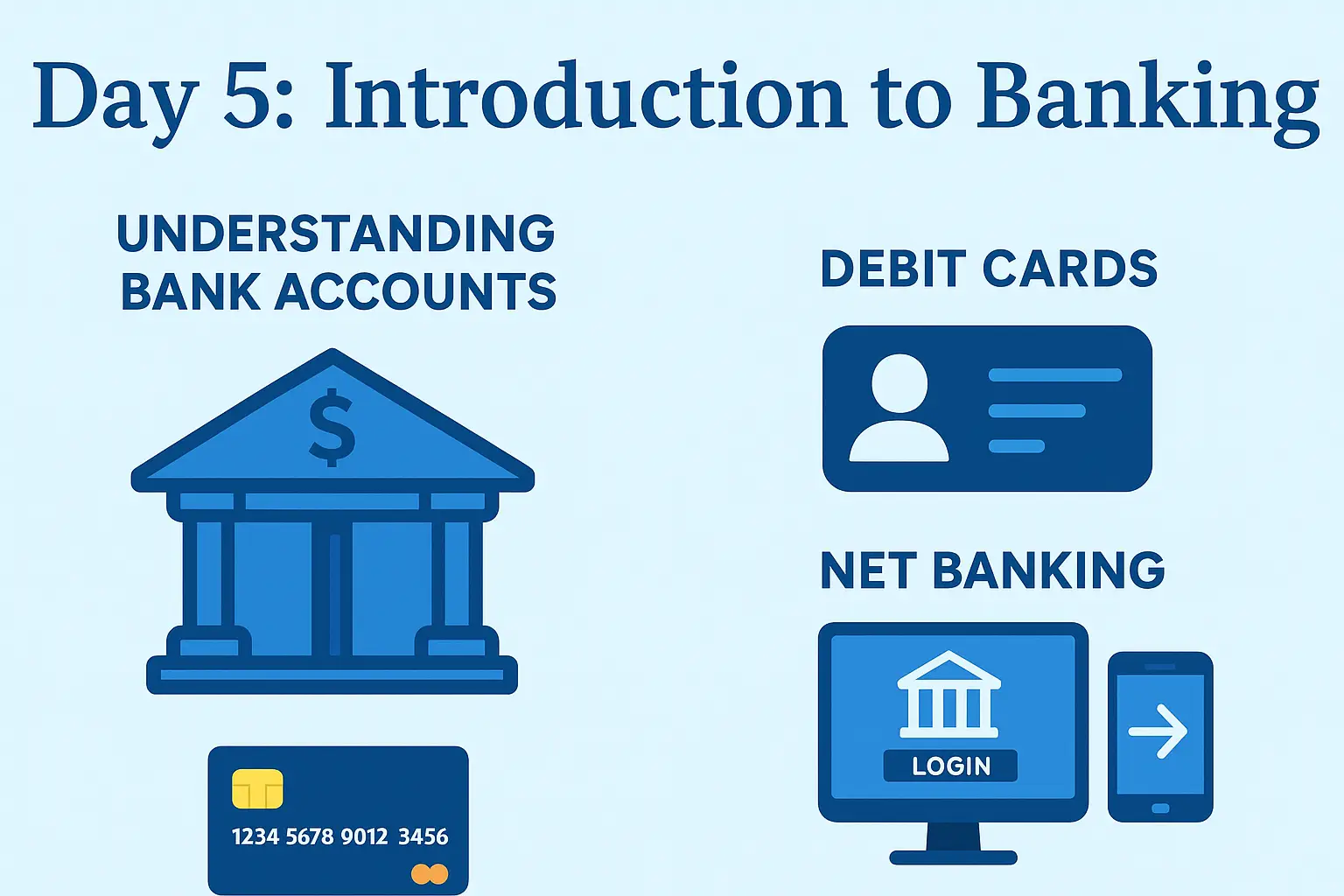 Day 5: Introduction to Banking

UNDERSTANDING BANK ACCOUNTS

$

1234 5678 9012 3456

DEBIT CARDS

NET BANKING

LOGIN